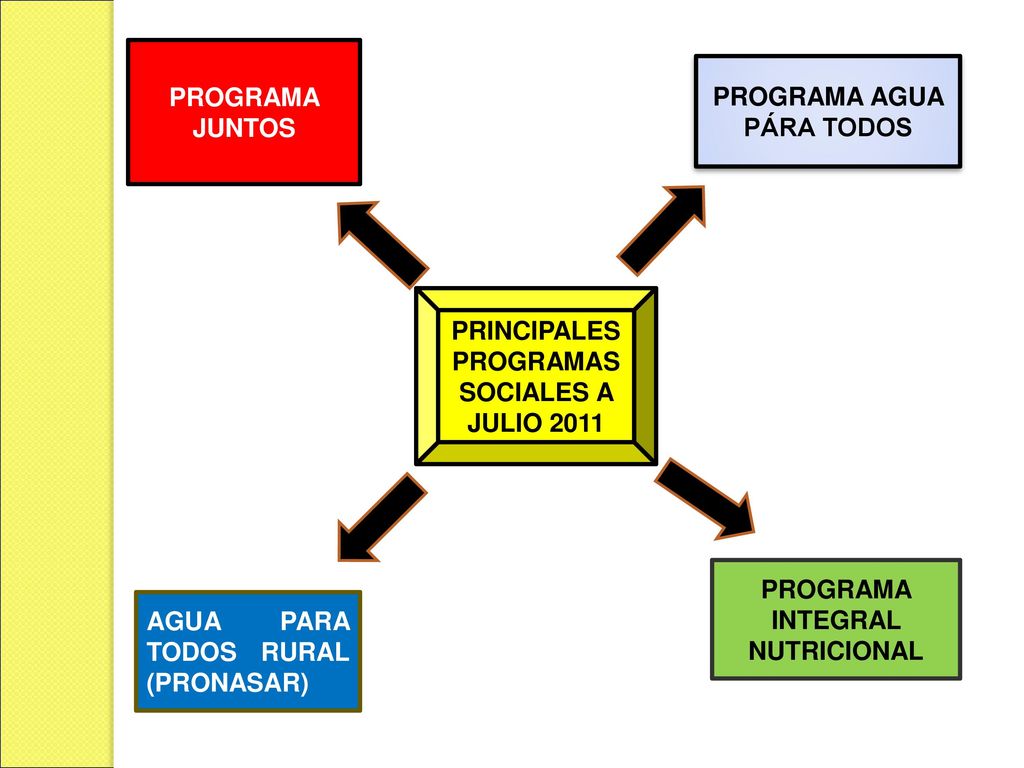 PROGRAMA JUNTOS

PROGRAMA AGUA PÁRA TODOS

PRINCIPALES PROGRAMAS SOCIALES A JULIO 2011

AGUA PARA TODOS RURAL (PRONASAR)

PROGRAMA INTEGRAL NUTRICIONAL